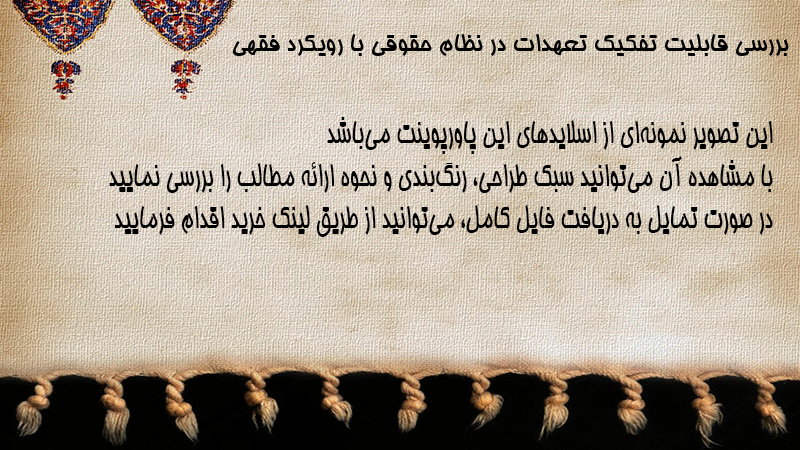 بررسی قابلیت تفکیک تعهدات در نظام حقوقی با رویکرد فقهی

این تصویر نمونه‌ای از اسلایدهای این پاورپوینت می‌باشد
با مشاهده آن می‌توانید سبک طراحی، رنگ‌بندی و نحوه ارائه مطالب را بررسی نمایید
در صورت تمایل به دریافت فایل کامل، می‌توانید از طریق لینک خرید اقدام فرمایید